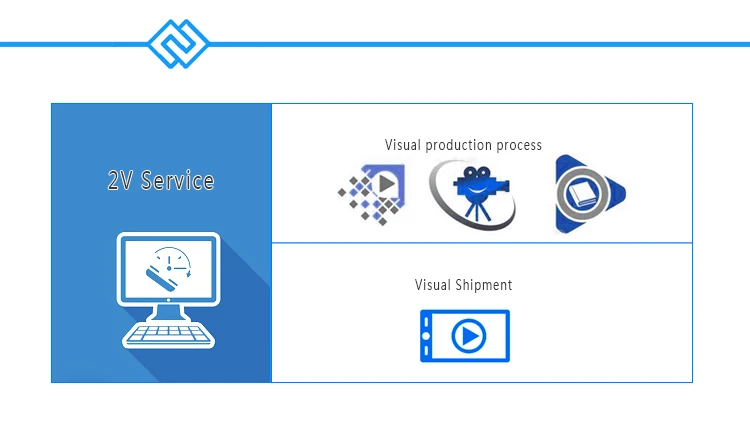 2V Service

Visual production process

Visual Shipment